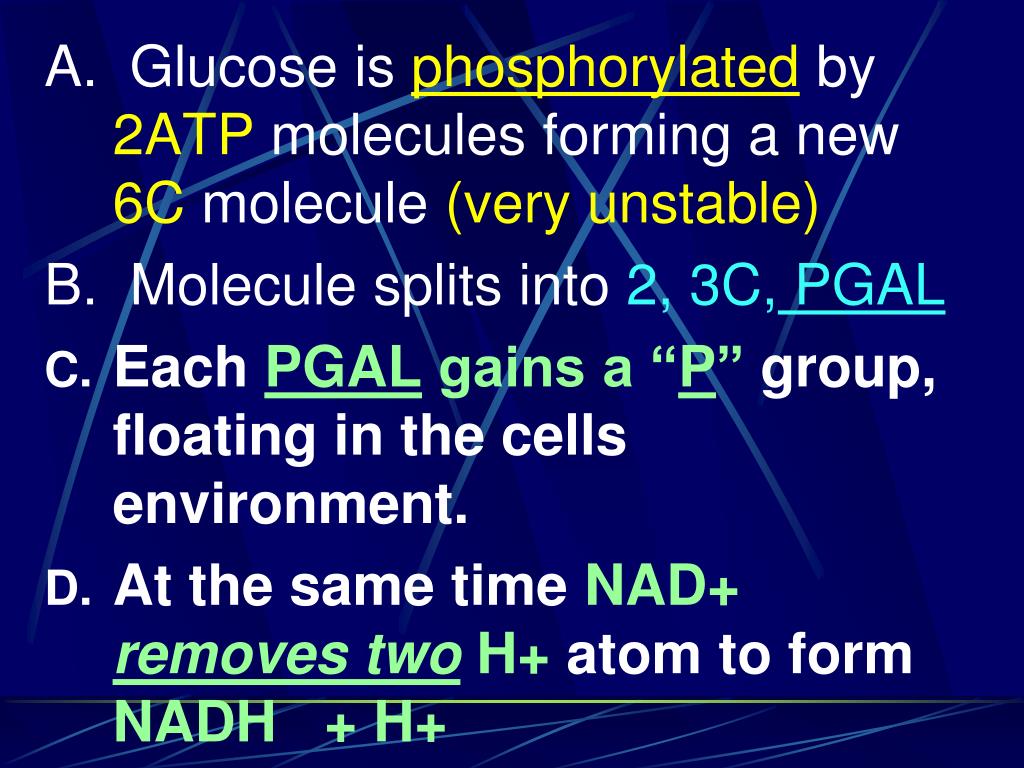 A. Glucose is phosphorylated by 2ATP molecules forming a new 6C molecule (very unstable)

B. Molecule splits into 2, 3C, PGAL

C. Each PGAL gains a “P” group, floating in the cells environment.

D. At the same time NAD+ removes two H+ atom to form NADH + H+